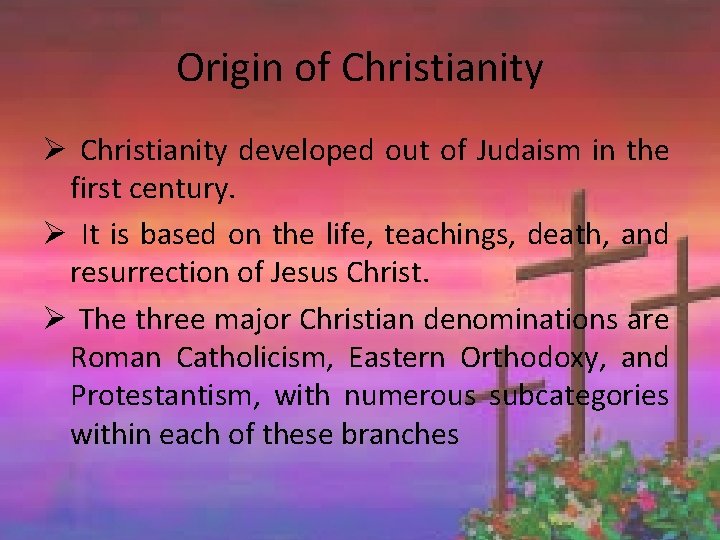 Origin of Christianity

➢ Christianity developed out of Judaism in the first century.

➢ It is based on the life, teachings, death, and resurrection of Jesus Christ.

➢ The three major Christian denominations are Roman Catholicism, Eastern Orthodoxy, and Protestantism, with numerous subcategories within each of these branches